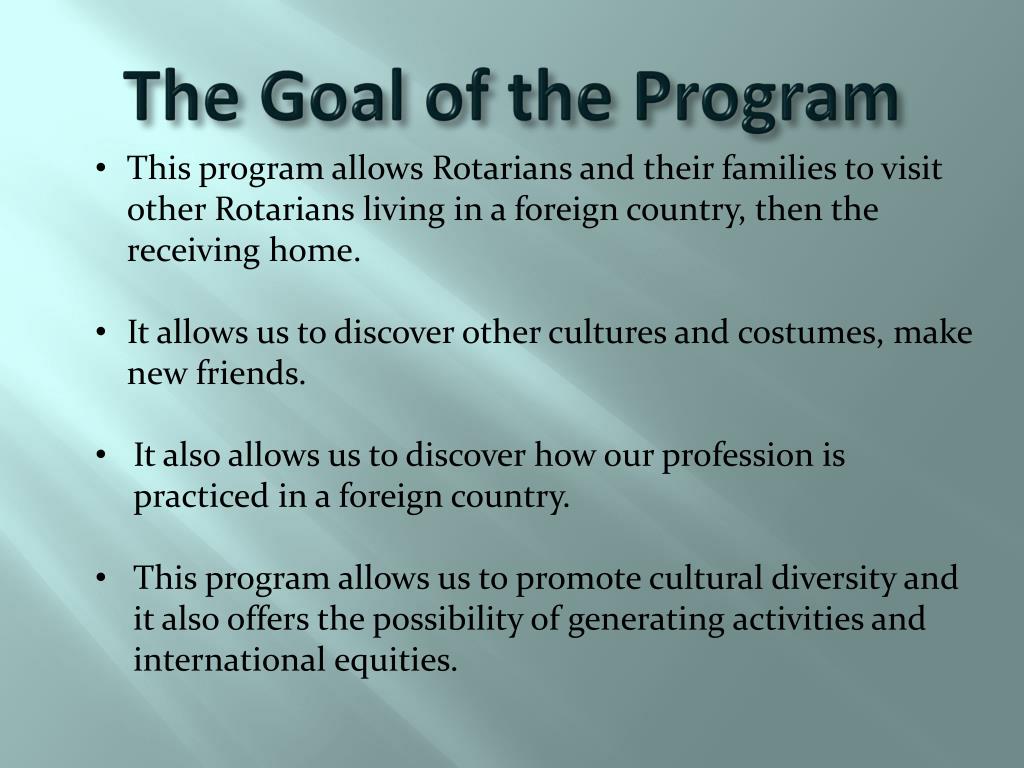 The Goal of the Program

• This program allows Rotarians and their families to visit other Rotarians living in a foreign country, then the receiving home.

• It allows us to discover other cultures and costumes, make new friends.

• It also allows us to discover how our profession is practiced in a foreign country.

• This program allows us to promote cultural diversity and it also offers the possibility of generating activities and international equities.